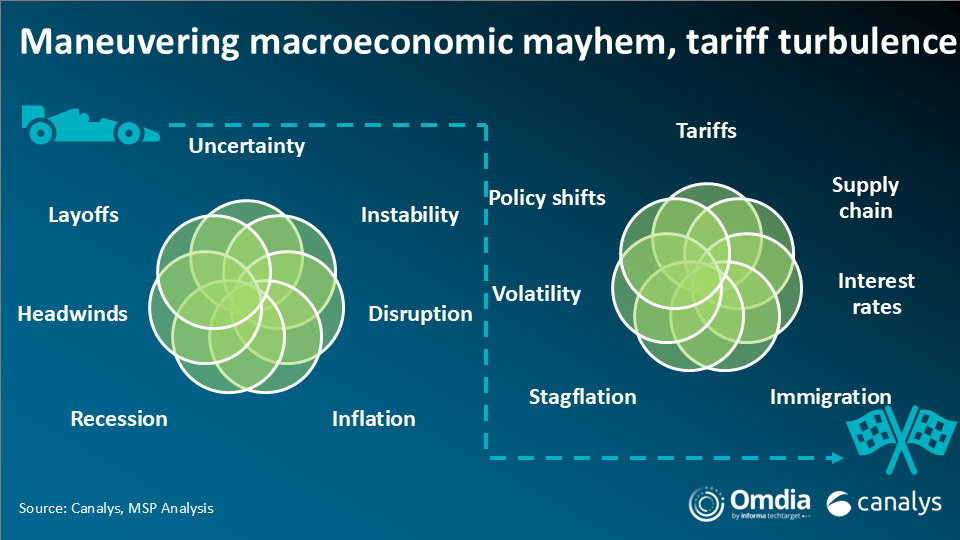 Maneuvering macroeconomic mayhem, tariff turbulence

Uncertainty

Layoffs

Instability

Headwinds

Disruption

Recession

Inflation

Tariffs

Policy shifts

Supply chain

Volatility

Interest rates

Stagflation

Immigration

Source: Canalys, MSP Analysis

Omdia by informa techtarget

canalys